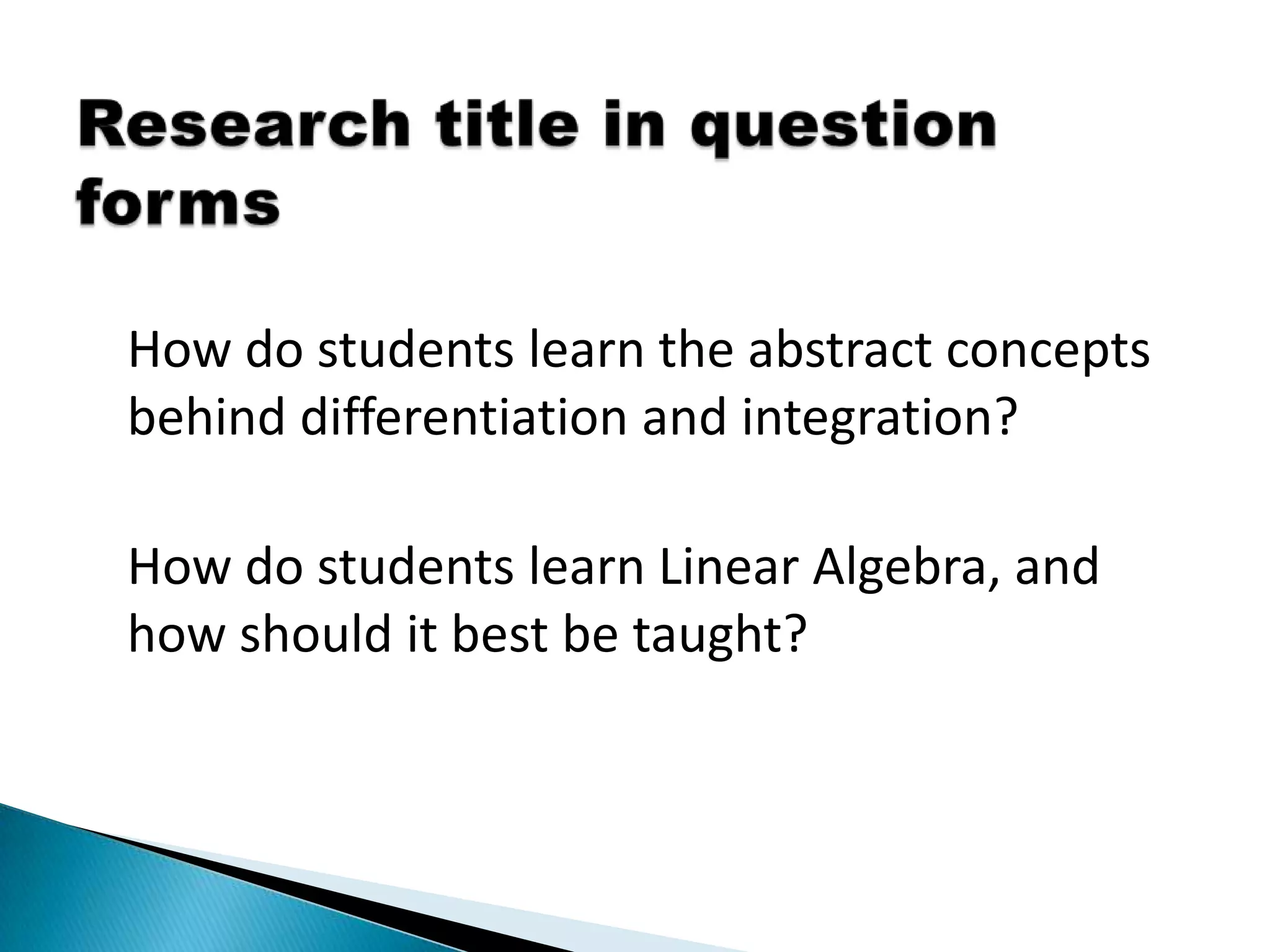 Research title in question forms

How do students learn the abstract concepts behind differentiation and integration?

How do students learn Linear Algebra, and how should it best be taught?